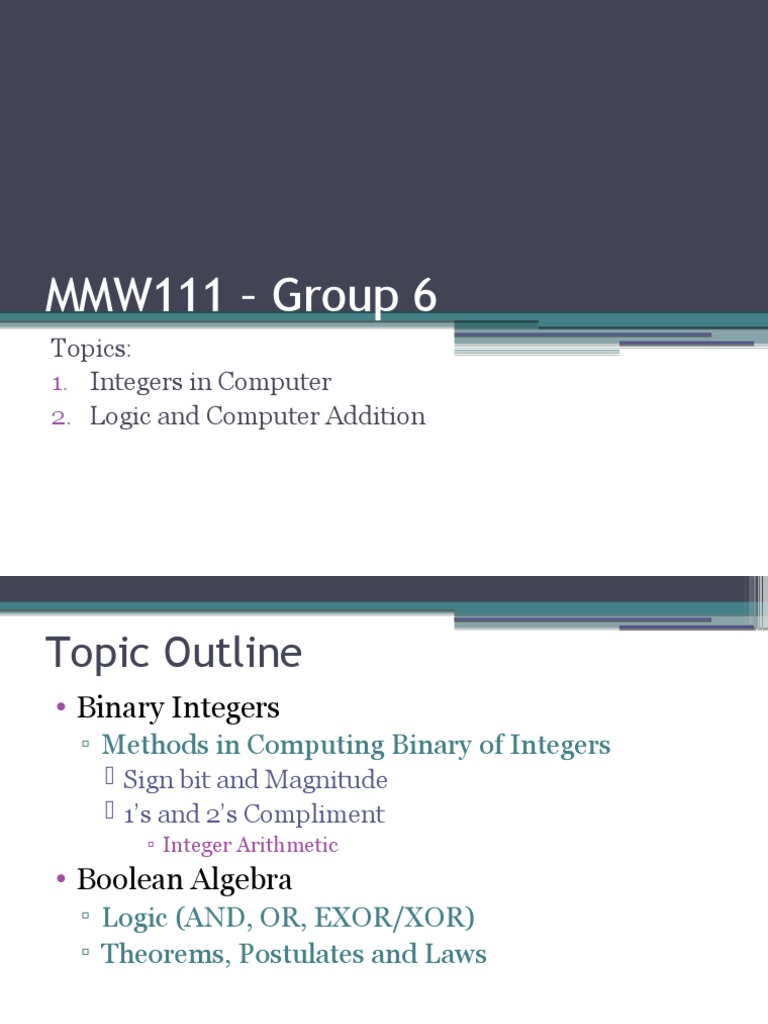 MMW111 – Group 6

Topics:
1. Integers in Computer
2. Logic and Computer Addition

Topic Outline

• Binary Integers
▫ Methods in Computing Binary of Integers
Sign bit and Magnitude
1's and 2's Compliment
▫ Integer Arithmetic
• Boolean Algebra
▫ Logic (AND, OR, EXOR/XOR)
▫ Theorems, Postulates and Laws